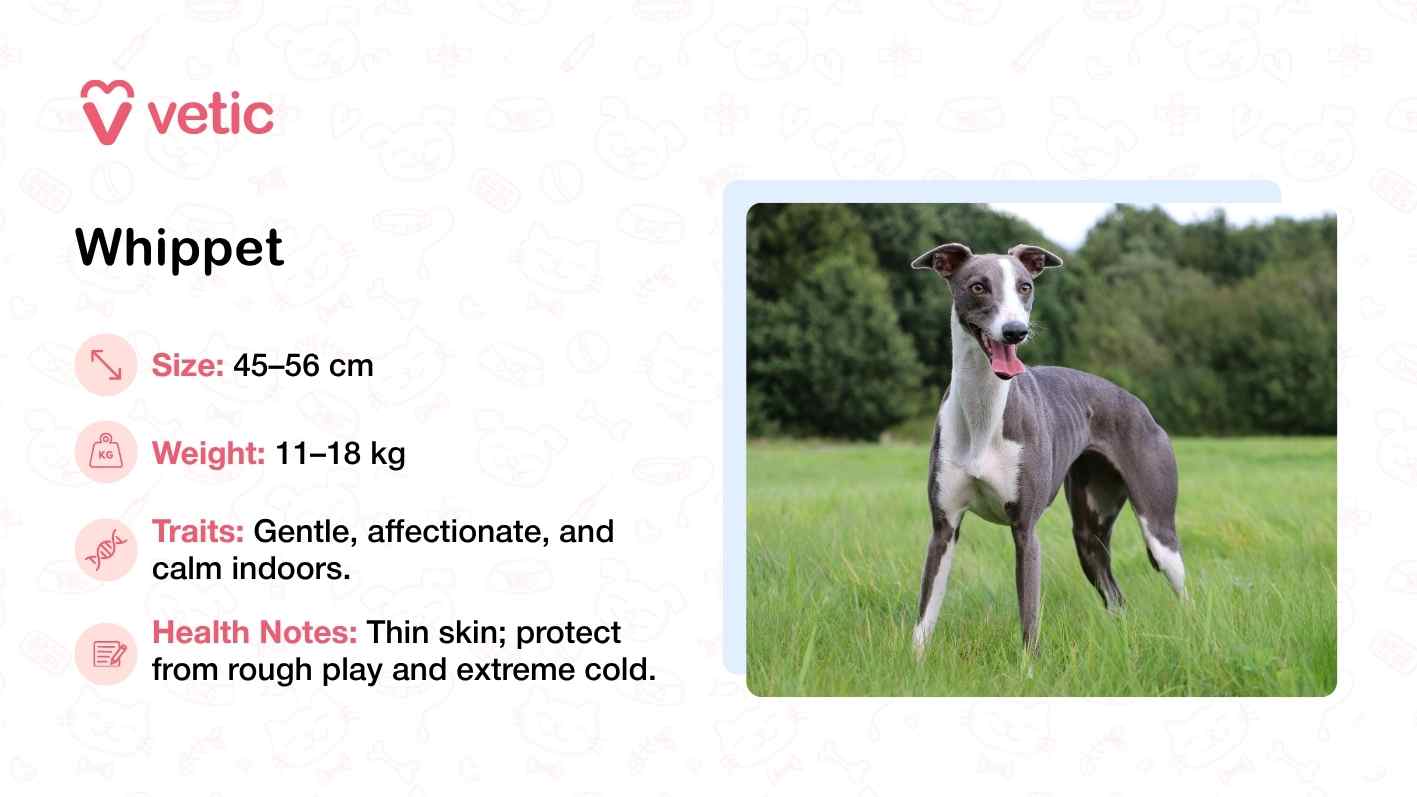 vetic

Whippet

KG

Size: 45–56 cm

Weight: 11–18 kg

Traits: Gentle, affectionate, and calm indoors.

Health Notes: Thin skin; protect from rough play and extreme cold.